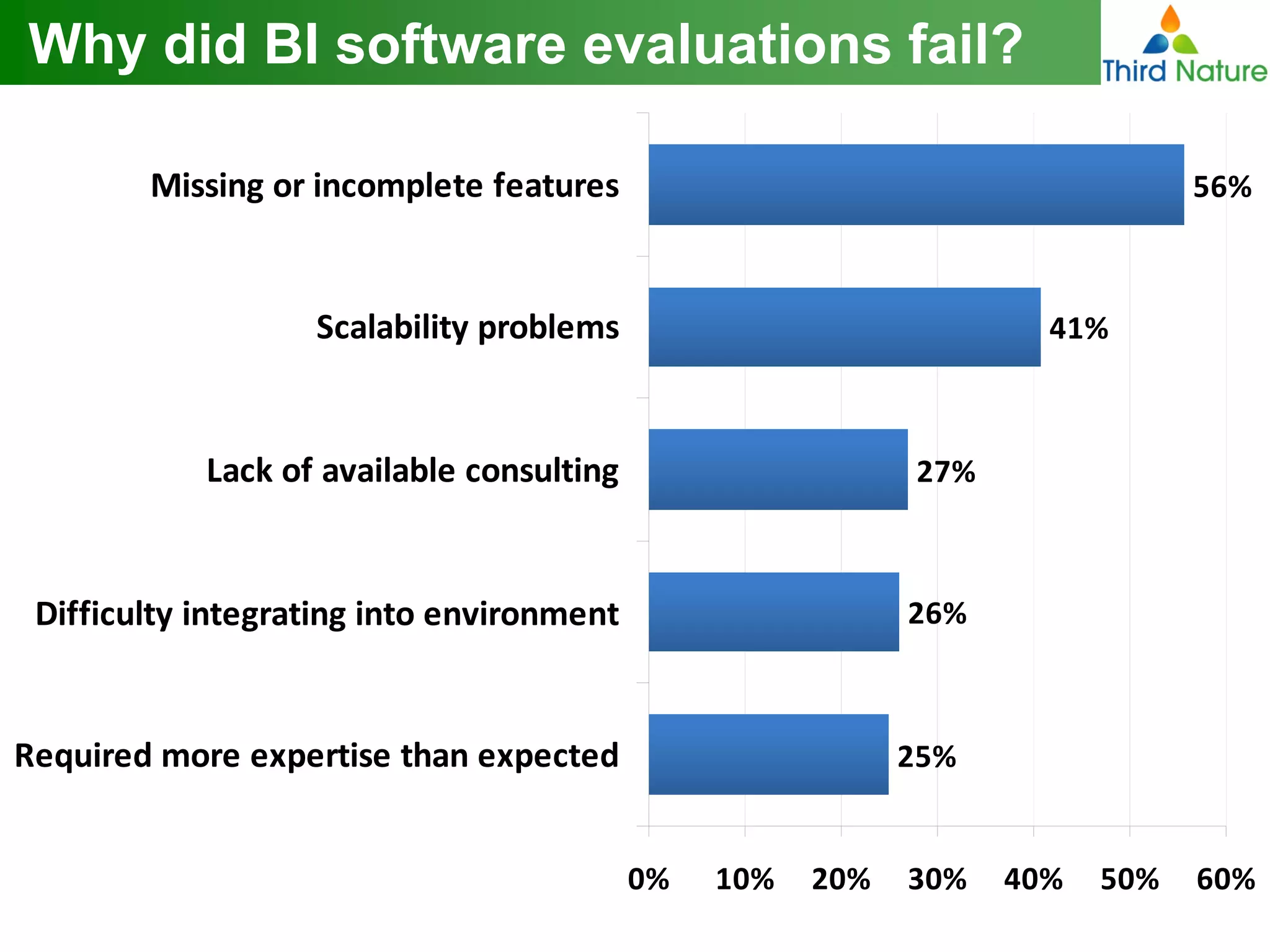 Why did BI software evaluations fail?

Third Nature

Missing or incomplete features 56%

Scalability problems 41%

Lack of available consulting 27%

Difficulty integrating into environment 26%

Required more expertise than expected 25%

0% 10% 20% 30% 40% 50% 60%